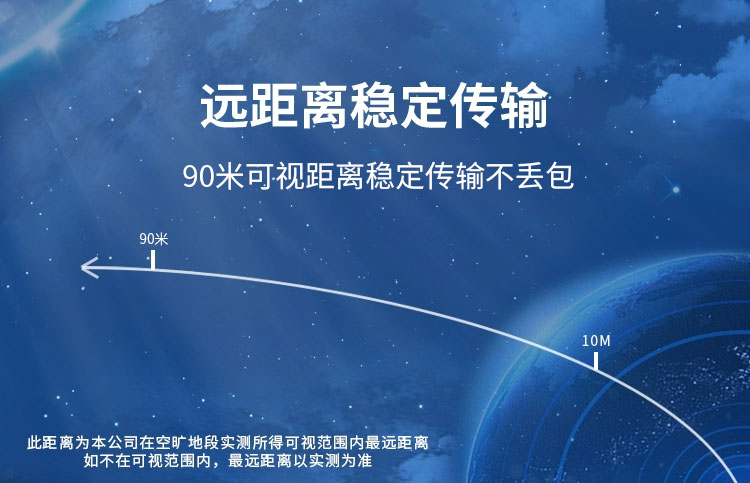 远距离稳定传输

90米可视距离稳定传输不丢包

90米

10M

此距离为本公司在空旷地段实测所得可视范围内最远距离
如不在可视范围内，最远距离以实测为准